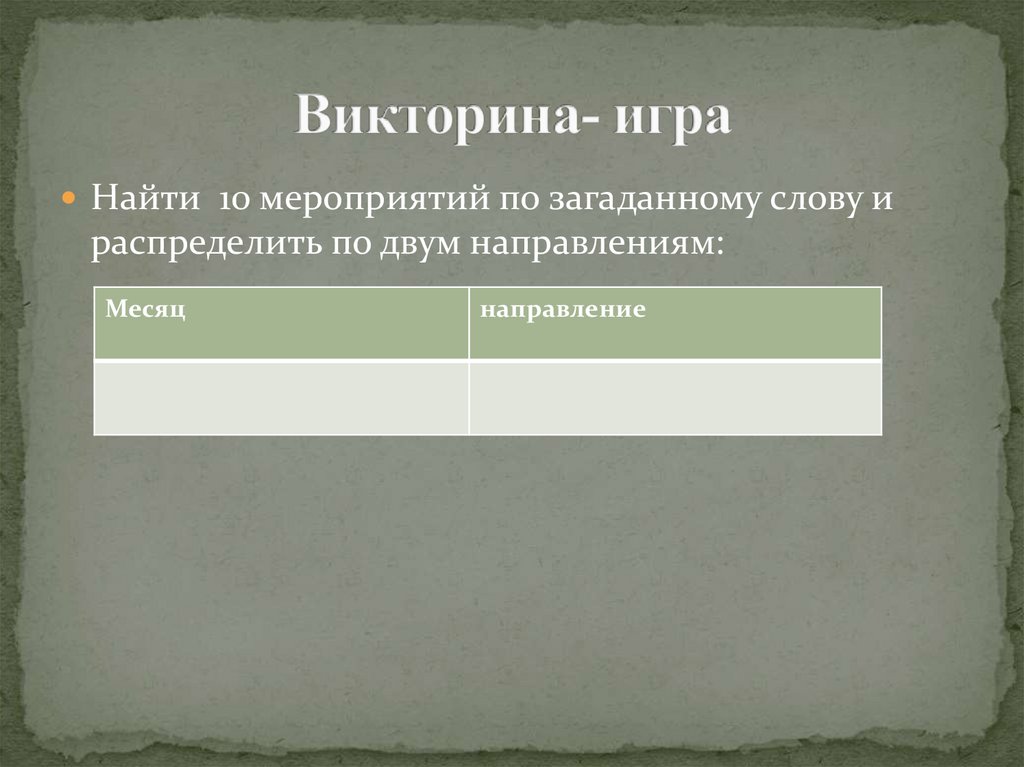 Викторина- игра

Найти 10 мероприятий по загаданному слову и распределить по двум направлениям:

| Месяц | направление |
|---|---|
| | |